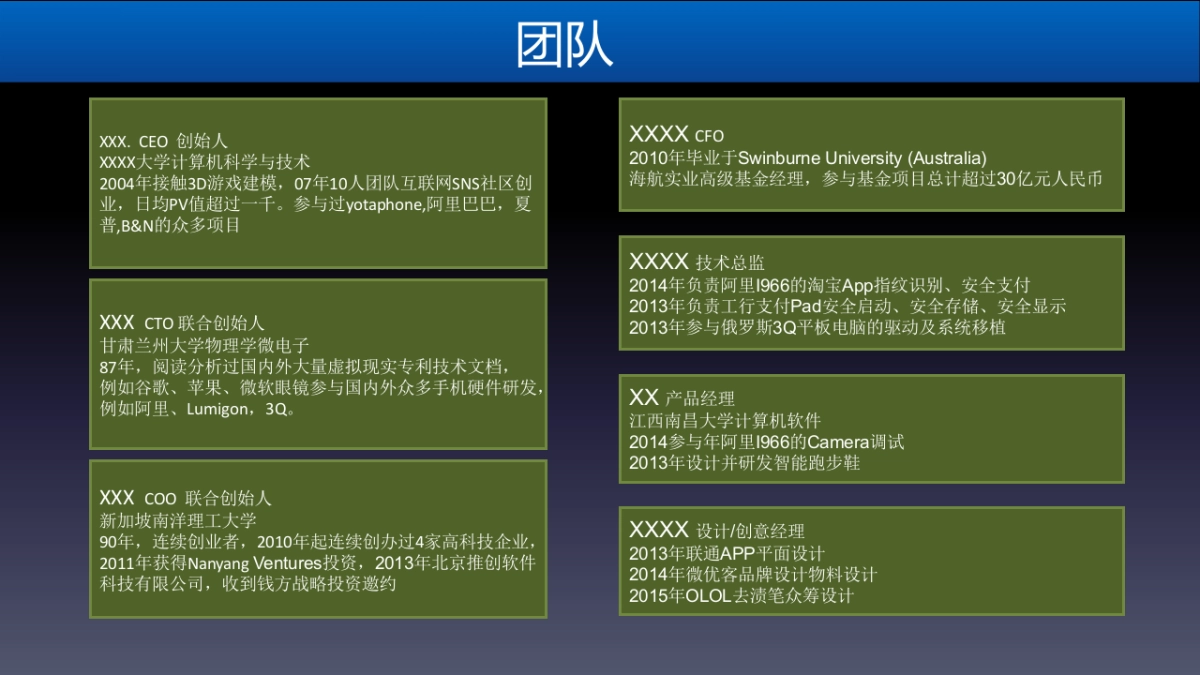 团队

XXX. CEO 创始人
XXXX大学计算机科学与技术
2004年接触3D游戏建模，07年10人团队互联网SNS社区创业，日均PV值超过一千。参与过yotaphone,阿里巴巴，夏普,B&N的众多项目

XXX CTO 联合创始人
甘肃兰州大学物理学微电子
87年，阅读分析过国内外大量虚拟现实专利技术文档，例如谷歌、苹果、微软眼镜参与国内外众多手机硬件研发，例如阿里、Lumigon，3Q。

XXX COO 联合创始人
新加坡南洋理工大学
90年，连续创业者，2010年起连续创办过4家高科技企业，2011年获得Nanyang Ventures投资，2013年北京推创软件科技有限公司，收到钱方战略投资邀约

XXXX CFO
2010年毕业于Swinburne University (Australia)
海航实业高级基金经理，参与基金项目总计超过30亿元人民币

XXXX 技术总监
2014年负责阿里I966的淘宝App指纹识别、安全支付
2013年负责工行支付Pad安全启动、安全存储、安全显示
2013年参与俄罗斯3Q平板电脑的驱动及系统移植

XX 产品经理
江西南昌大学计算机软件
2014参与年阿里I966的Camera调试
2013年设计并研发智能跑步鞋

XXXX 设计/创意经理
2013年联通APP平面设计
2014年微优客品牌设计物料设计
2015年OLOL去渍笔众筹设计